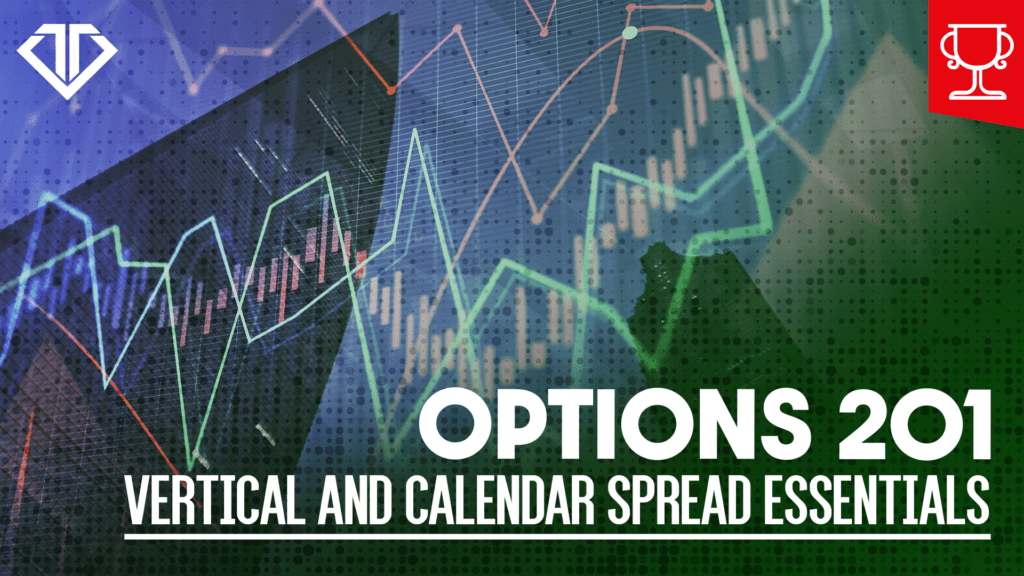 OPTIONS 201
VERTICAL AND CALENDAR SPREAD ESSENTIALS